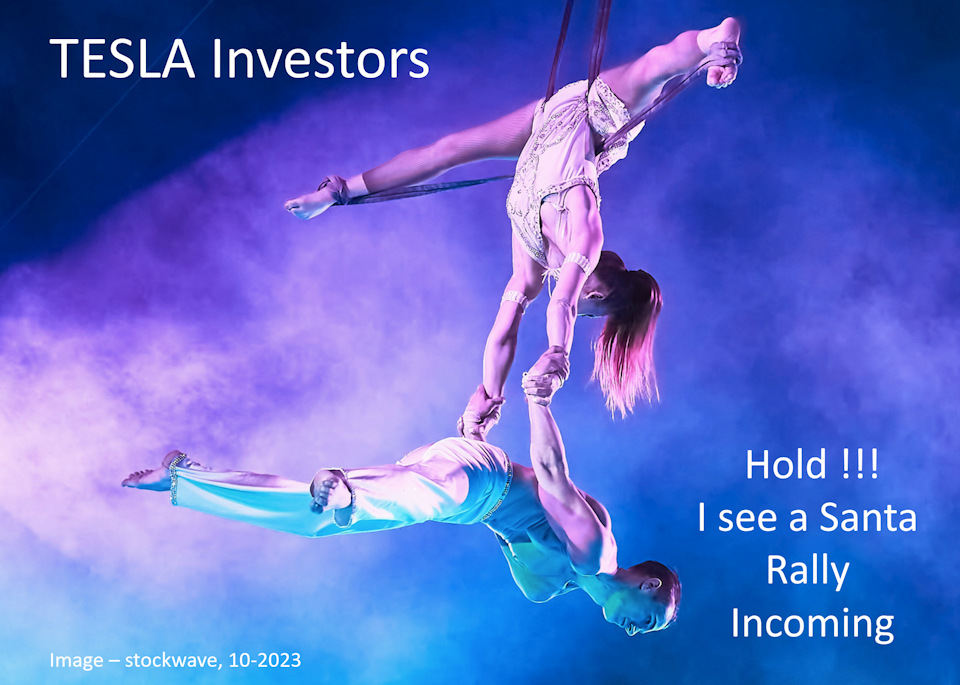 TESLA Investors

Hold !!!
I see a Santa
Rally
Incoming

Image – stockwave, 10-2023